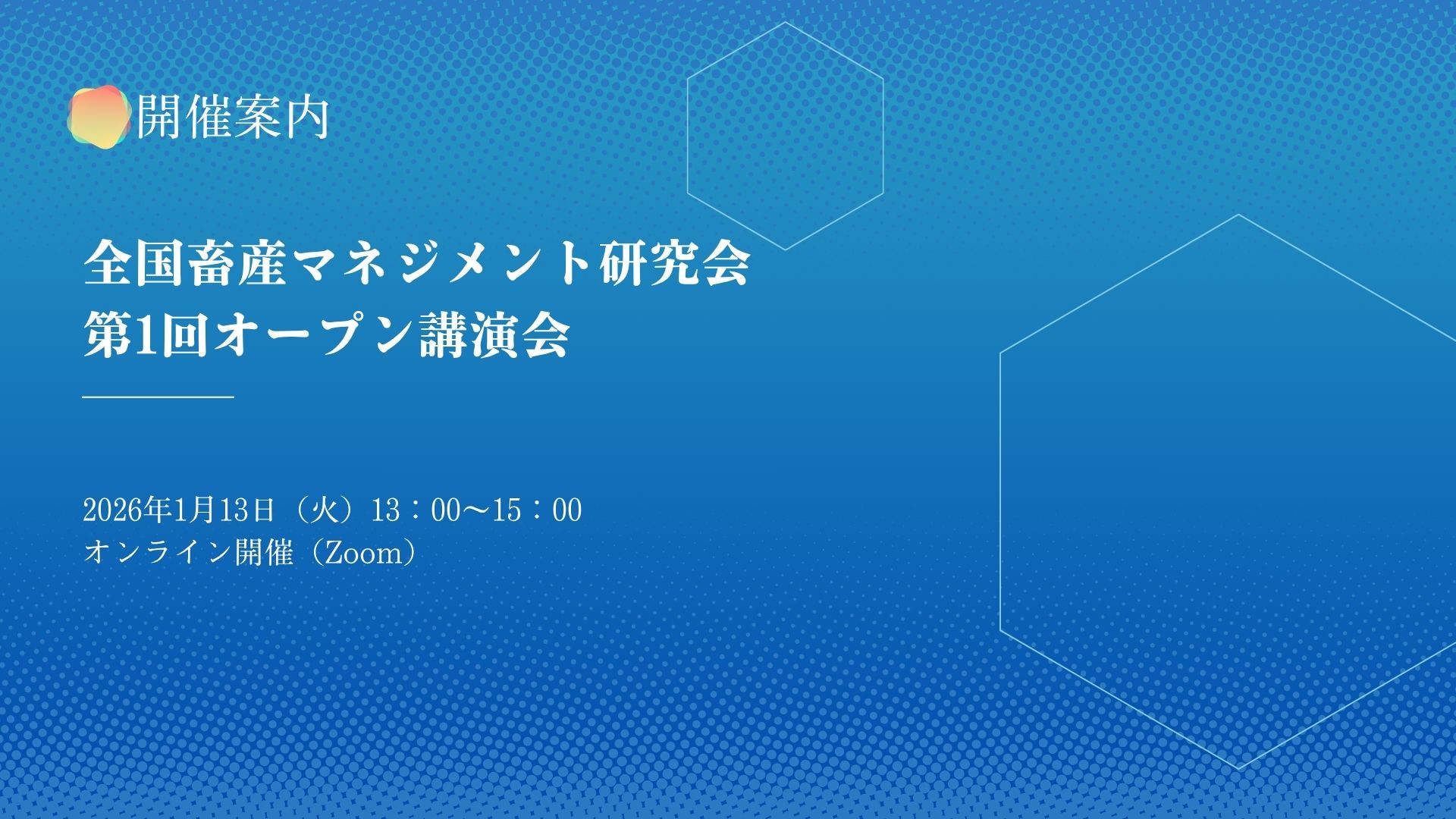 開催案内

全国畜産マネジメント研究会
第1回オープン講演会

2026年1月13日（火）13：00～15：00
オンライン開催（Zoom）